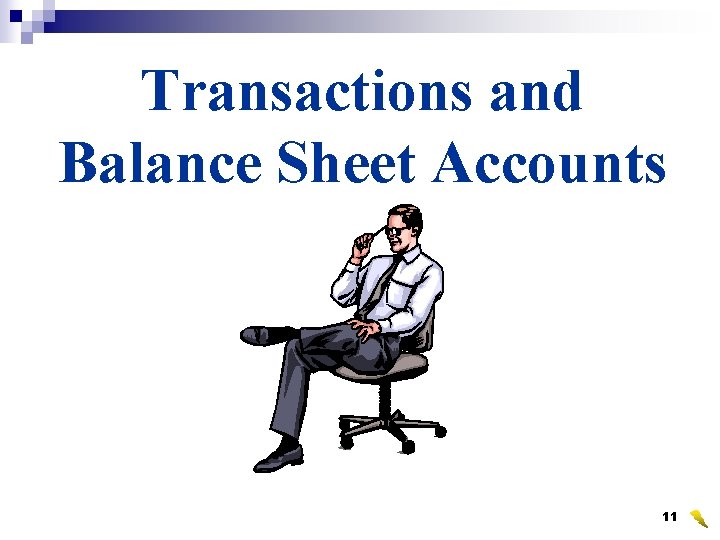 Transactions and Balance Sheet Accounts

11